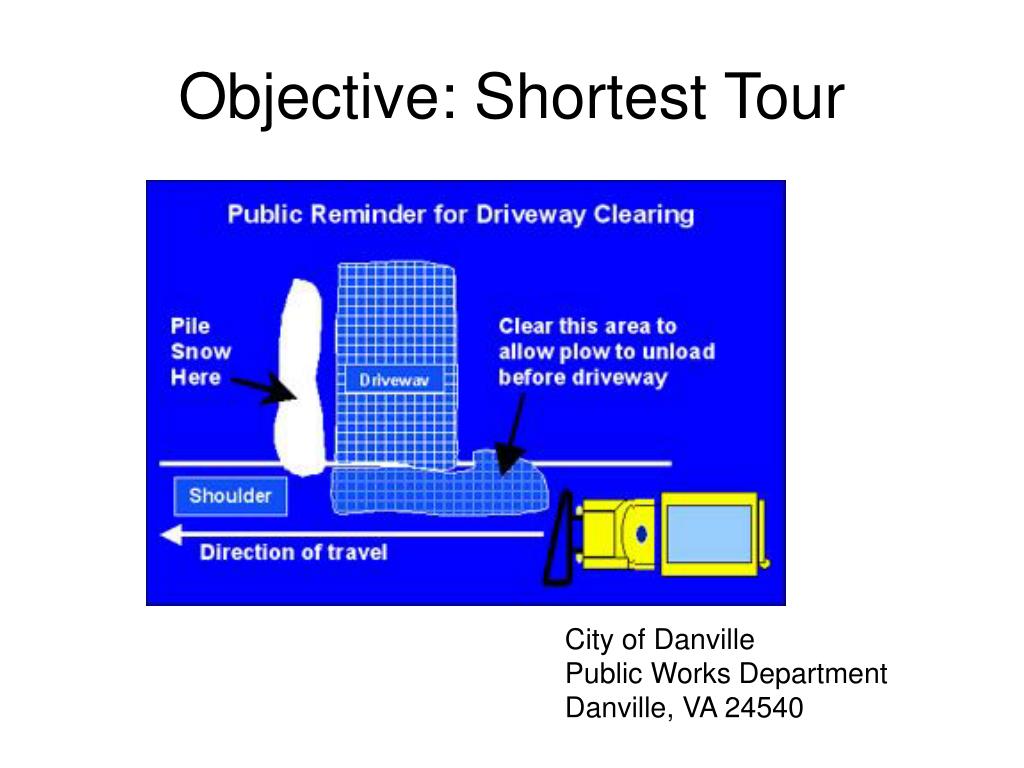 Objective: Shortest Tour

Public Reminder for Driveway Clearing

Pile Snow Here

Driveway

Clear this area to allow plow to unload before driveway

Shoulder

Direction of travel

City of Danville
Public Works Department
Danville, VA 24540